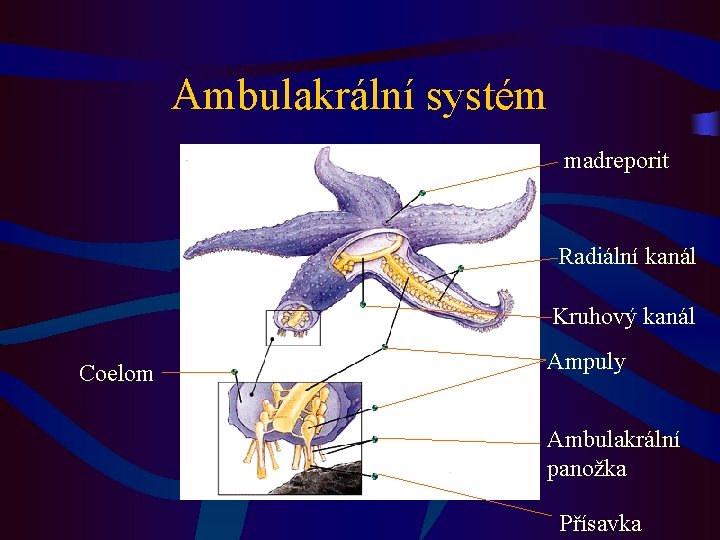 Ambulakrální systém

madreporit

Radiální kanál

Kruhový kanál

Ampuly

Coelom

Ambulakrální panožka

Přísavka